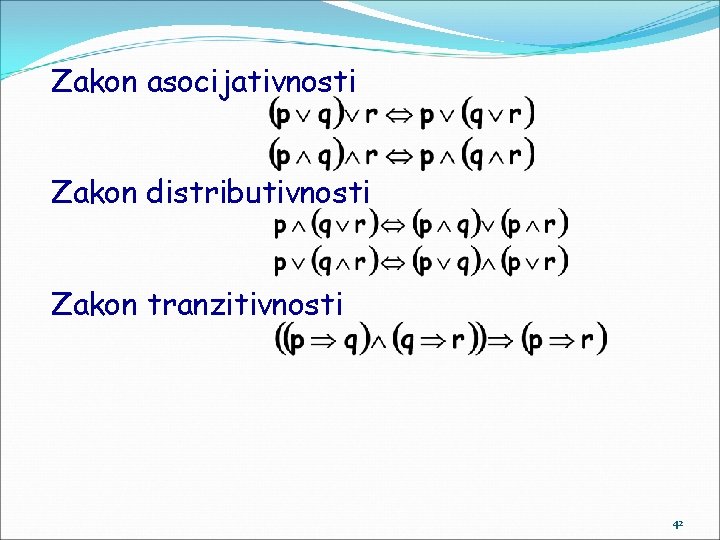 Zakon asocijativnosti

$(p \vee q) \vee r \Leftrightarrow p \vee (q \vee r)$

$(p \wedge q) \wedge r \Leftrightarrow p \wedge (q \wedge r)$

Zakon distributivnosti

$p \wedge (q \vee r) \Leftrightarrow (p \wedge q) \vee (p \wedge r)$

$p \vee (q \wedge r) \Leftrightarrow (p \vee q) \wedge (p \vee r)$

Zakon tranzitivnosti

$((p \Rightarrow q) \wedge (q \Rightarrow r)) \Rightarrow (p \Rightarrow r)$

42